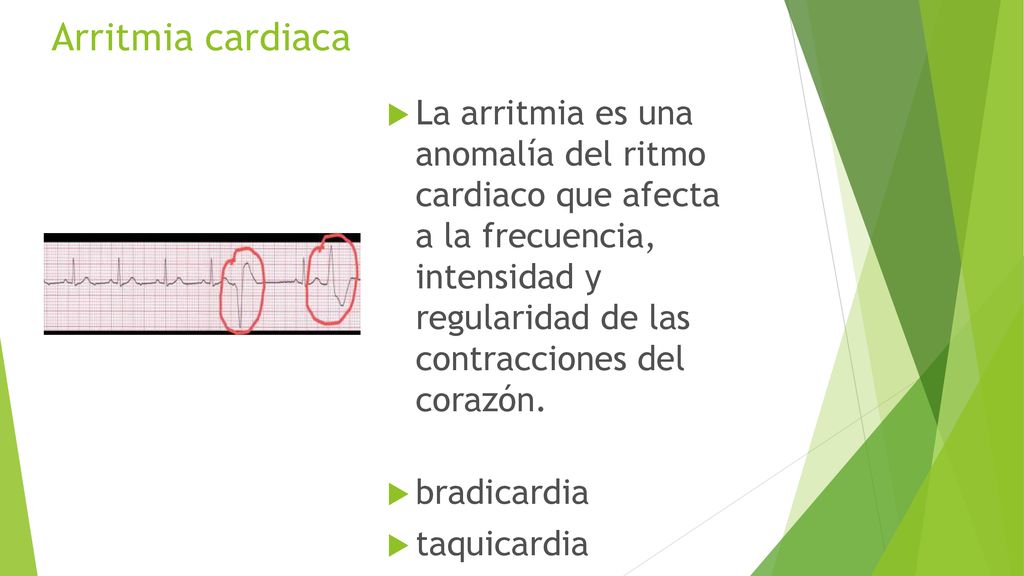 Arritmia cardiaca

La arritmia es una anomalía del ritmo cardiaco que afecta a la frecuencia, intensidad y regularidad de las contracciones del corazón.

bradicardia

taquicardia